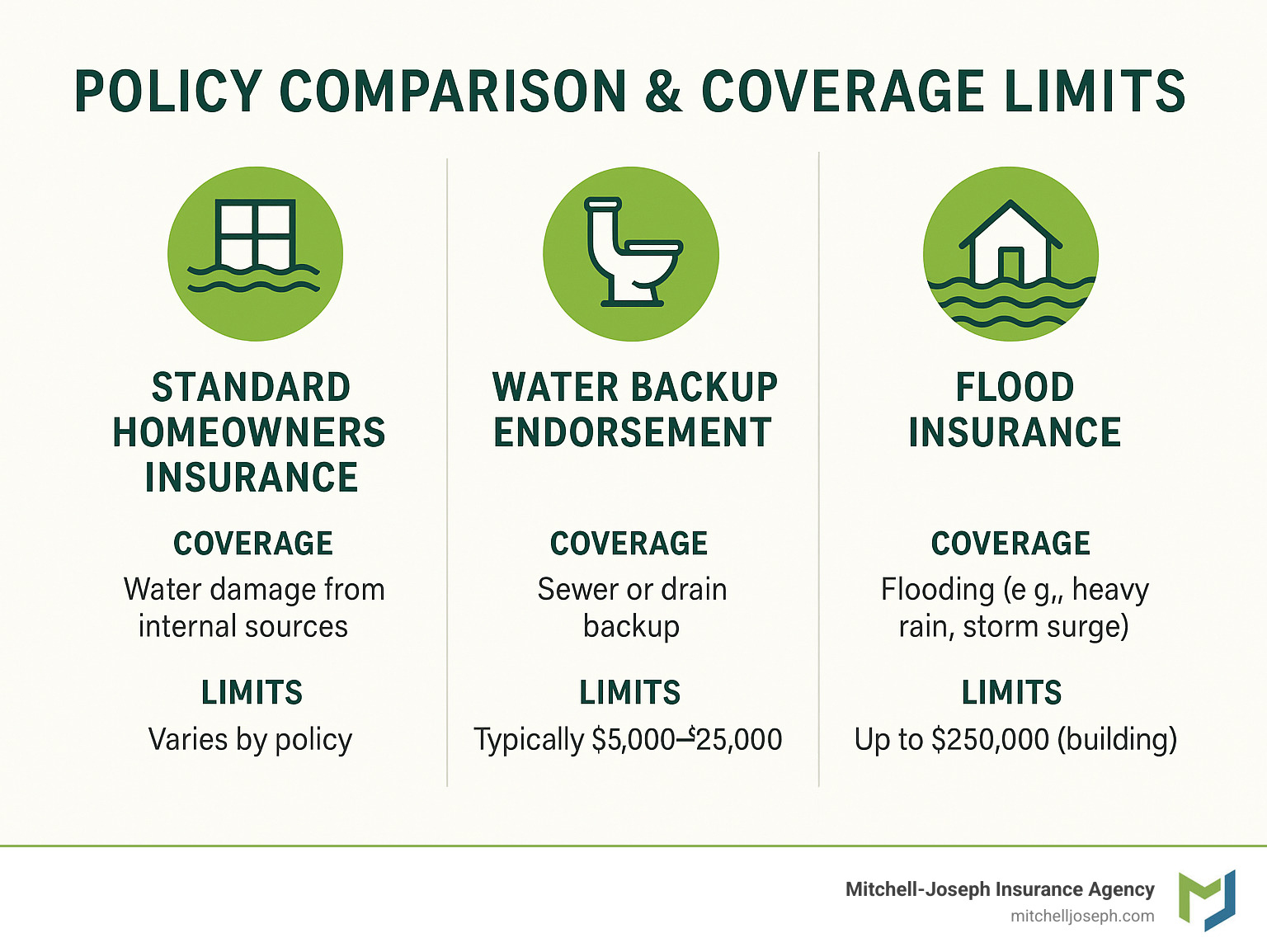 POLICY COMPARISON & COVERAGE LIMITS

STANDARD HOMEOWNERS INSURANCE

COVERAGE

Water damage from internal sources

LIMITS

Varies by policy

WATER BACKUP ENDORSEMENT

COVERAGE

Sewer or drain backup

LIMITS

Typically $5,000–$25,000

FLOOD INSURANCE

COVERAGE

Flooding (e g,, heavy rain, storm surge)

LIMITS

Up to $250,000 (building)

Mitchell-Joseph Insurance Agency
mitchelljoseph.com